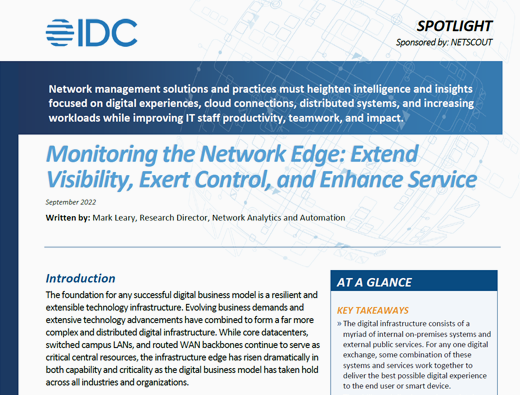 IDC

SPOTLIGHT
Sponsored by: NETSCOUT

Network management solutions and practices must heighten intelligence and insights focused on digital experiences, cloud connections, distributed systems, and increasing workloads while improving IT staff productivity, teamwork, and impact.

Monitoring the Network Edge: Extend Visibility, Exert Control, and Enhance Service

September 2022

Written by: Mark Leary, Research Director, Network Analytics and Automation

Introduction

The foundation for any successful digital business model is a resilient and extensible technology infrastructure. Evolving business demands and extensive technology advancements have combined to form a far more complex and distributed digital infrastructure. While core datacenters, switched campus LANs, and routed WAN backbones continue to serve as critical central resources, the infrastructure edge has risen dramatically in both capability and criticality as the digital business model has taken hold across all industries and organizations.

AT A GLANCE

KEY TAKEAWAYS

» The digital infrastructure consists of a myriad of internal on-premises systems and external public services. For any one digital exchange, some combination of these systems and services work together to deliver the best possible digital experience to the end user or smart device.